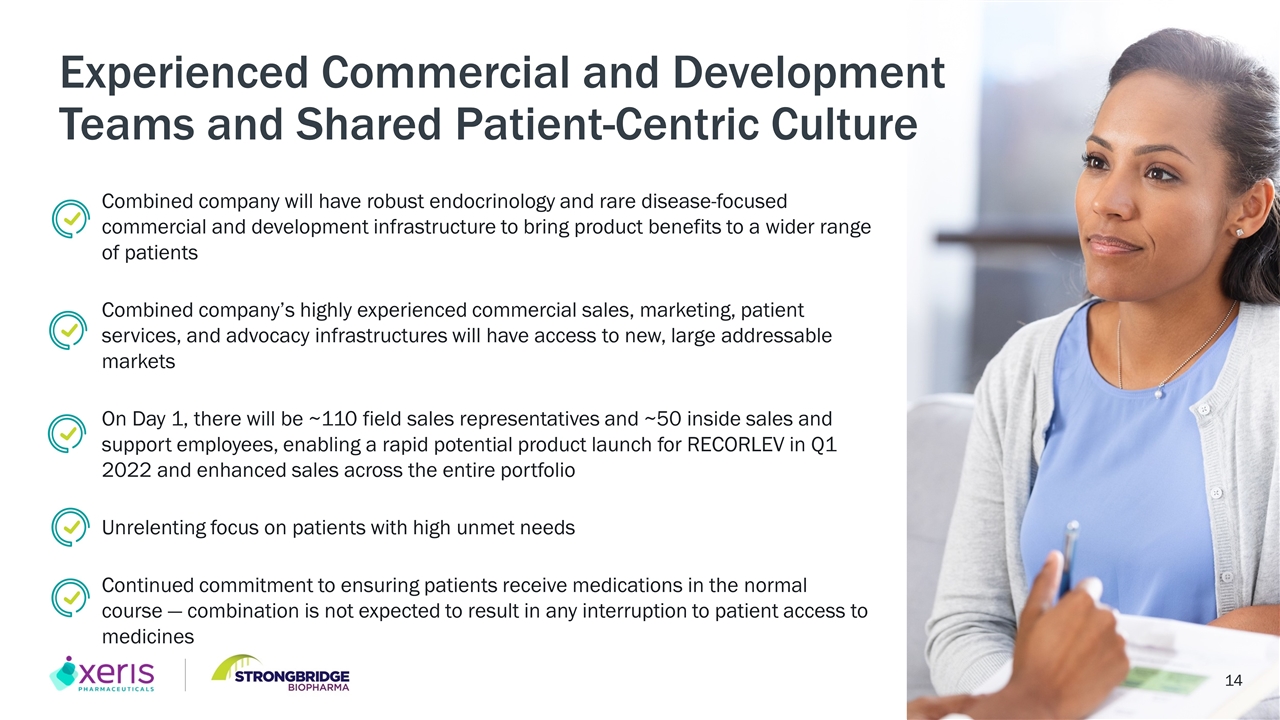 Experienced Commercial and Development Teams and Shared Patient-Centric Culture

Combined company will have robust endocrinology and rare disease-focused commercial and development infrastructure to bring product benefits to a wider range of patients

Combined company's highly experienced commercial sales, marketing, patient services, and advocacy infrastructures will have access to new, large addressable markets

On Day 1, there will be ~110 field sales representatives and ~50 inside sales and support employees, enabling a rapid potential product launch for RECORLEV in Q1 2022 and enhanced sales across the entire portfolio

Unrelenting focus on patients with high unmet needs

Continued commitment to ensuring patients receive medications in the normal course — combination is not expected to result in any interruption to patient access to medicines

xeris PHARMACEUTICALS

STRONGBRIDGE BIOPHARMA

14